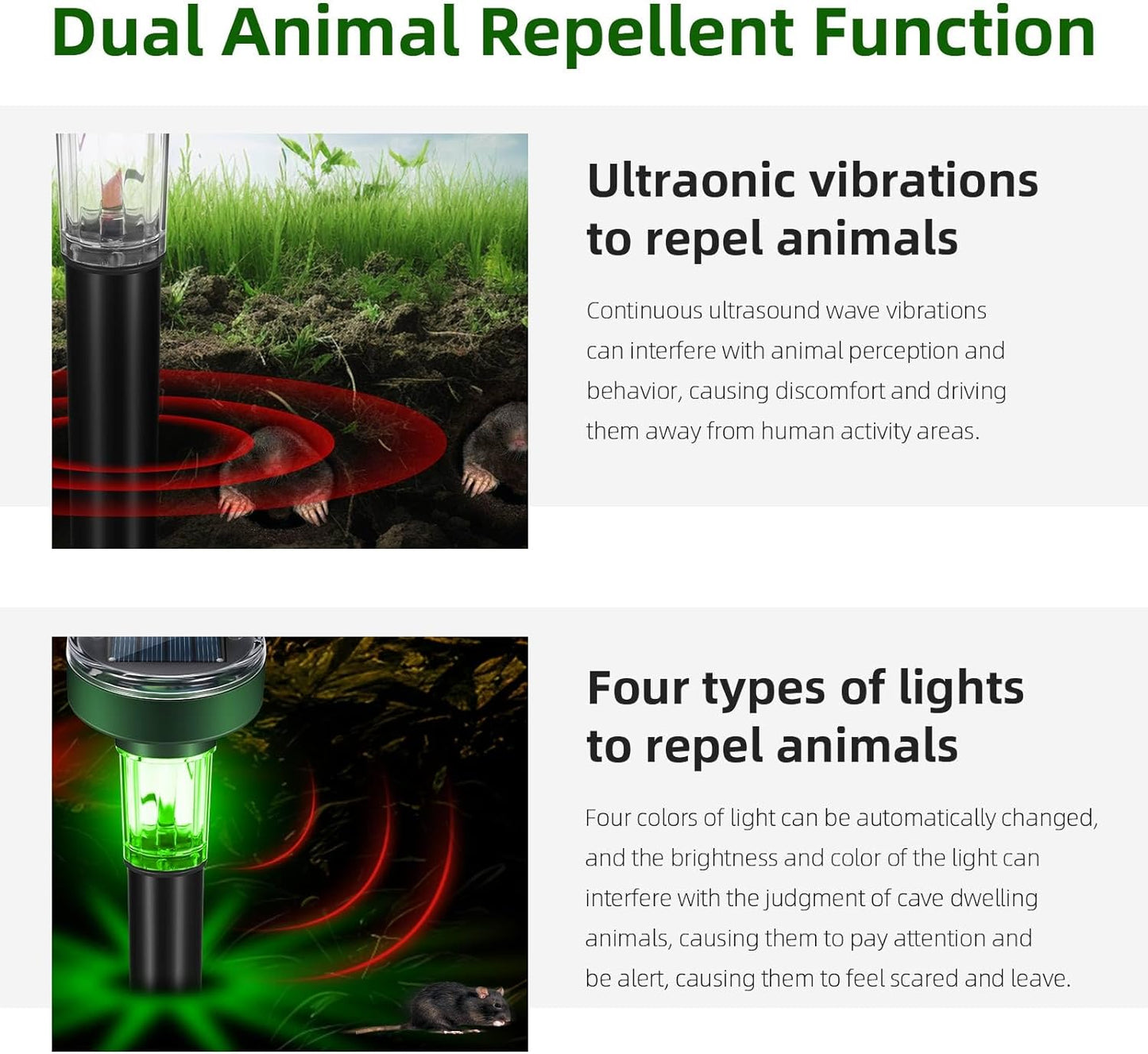 Dual Animal Repellent Function

Ultraonic vibrations to repel animals

Continuous ultrasound wave vibrations can interfere with animal perception and behavior, causing discomfort and driving them away from human activity areas.

Four types of lights to repel animals

Four colors of light can be automatically changed, and the brightness and color of the light can interfere with the judgment of cave dwelling animals, causing them to pay attention and be alert, causing them to feel scared and leave.